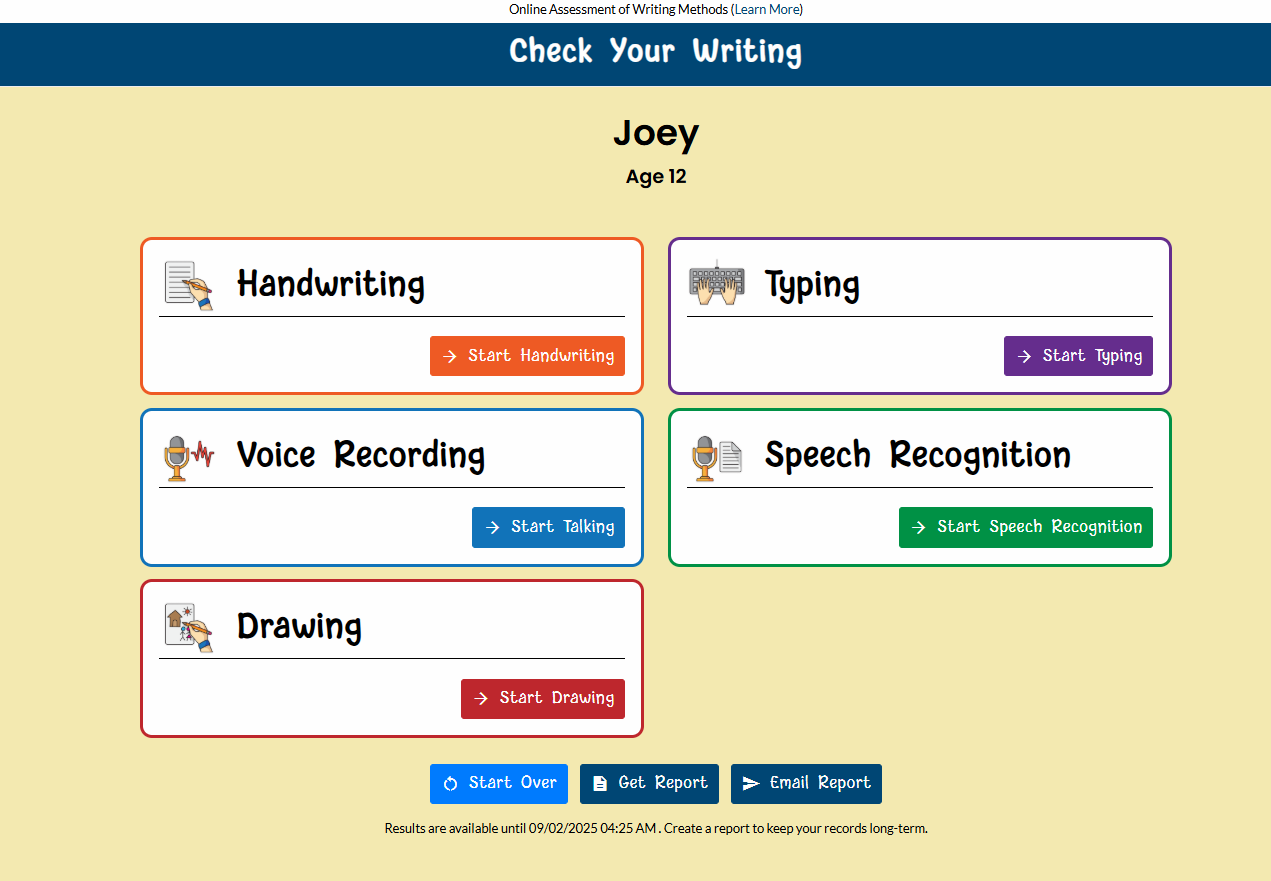 Online Assessment of Writing Methods (Learn More)

Check Your Writing

Joey

Age 12

Handwriting

Start Handwriting

Typing

Start Typing

Voice Recording

Start Talking

Speech Recognition

Start Speech Recognition

Drawing

Start Drawing

Start Over Get Report Email Report

Results are available until 09/02/2025 04:25 AM . Create a report to keep your records long-term.